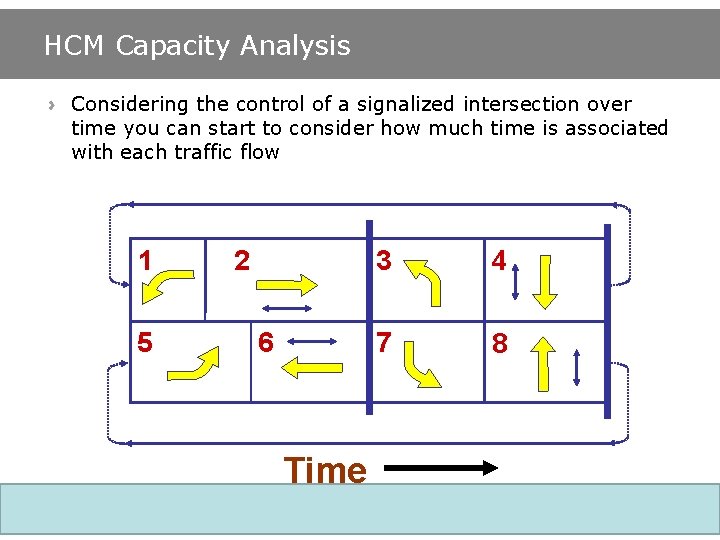 HCM Capacity Analysis

Considering the control of a signalized intersection over time you can start to consider how much time is associated with each traffic flow

1
2
3
4
5
6
7
8

Time